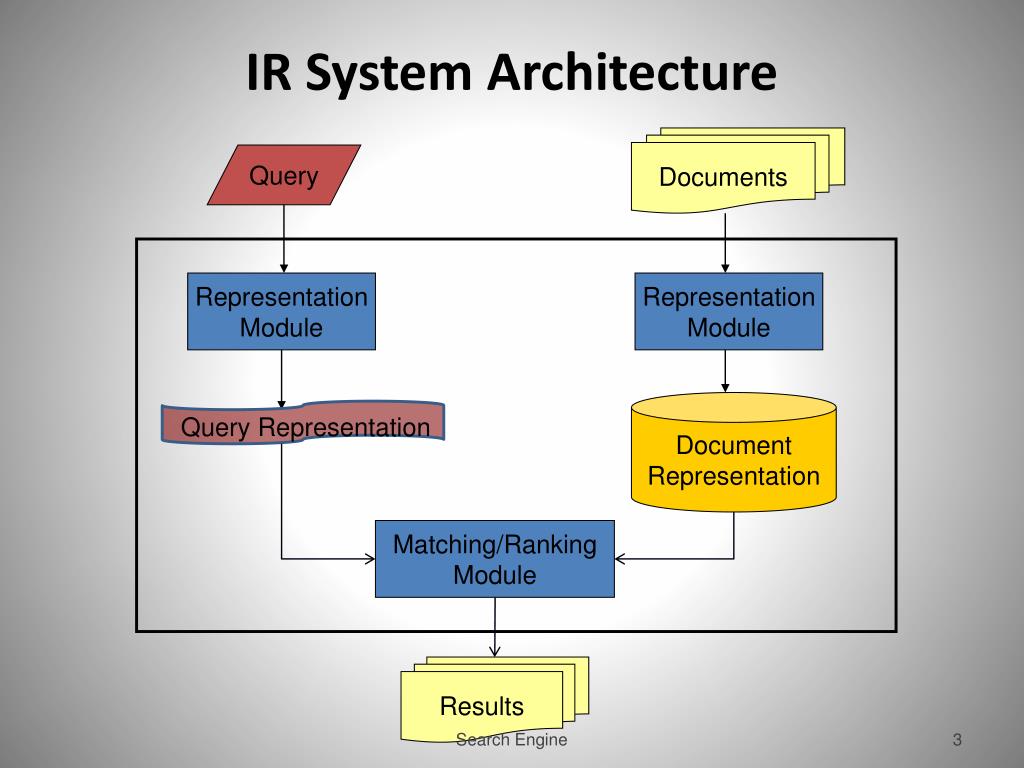 IR System Architecture

Query

Documents

Representation Module

Representation Module

Query Representation

Document Representation

Matching/Ranking Module

Results

Search Engine

3